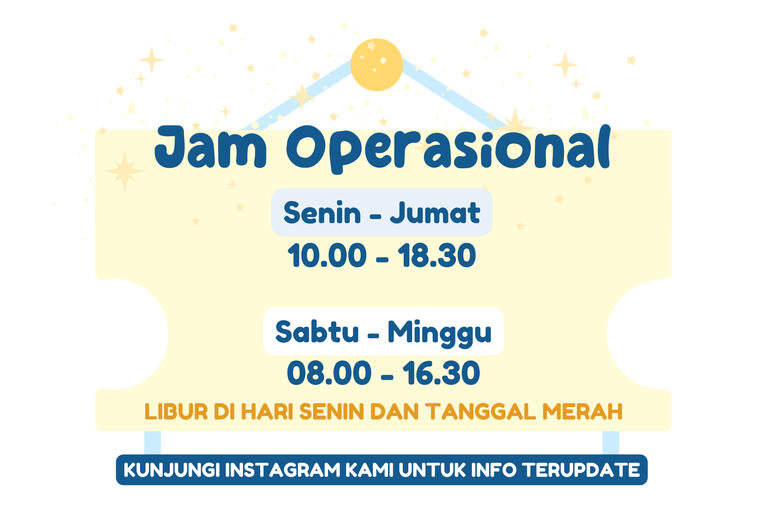 Jam Operasional

Senin - Jumat
10.00 - 18.30

Sabtu - Minggu
08.00 - 16.30

LIBUR DI HARI SENIN DAN TANGGAL MERAH

KUNJUNGI INSTAGRAM KAMI UNTUK INFO TERUPDATE